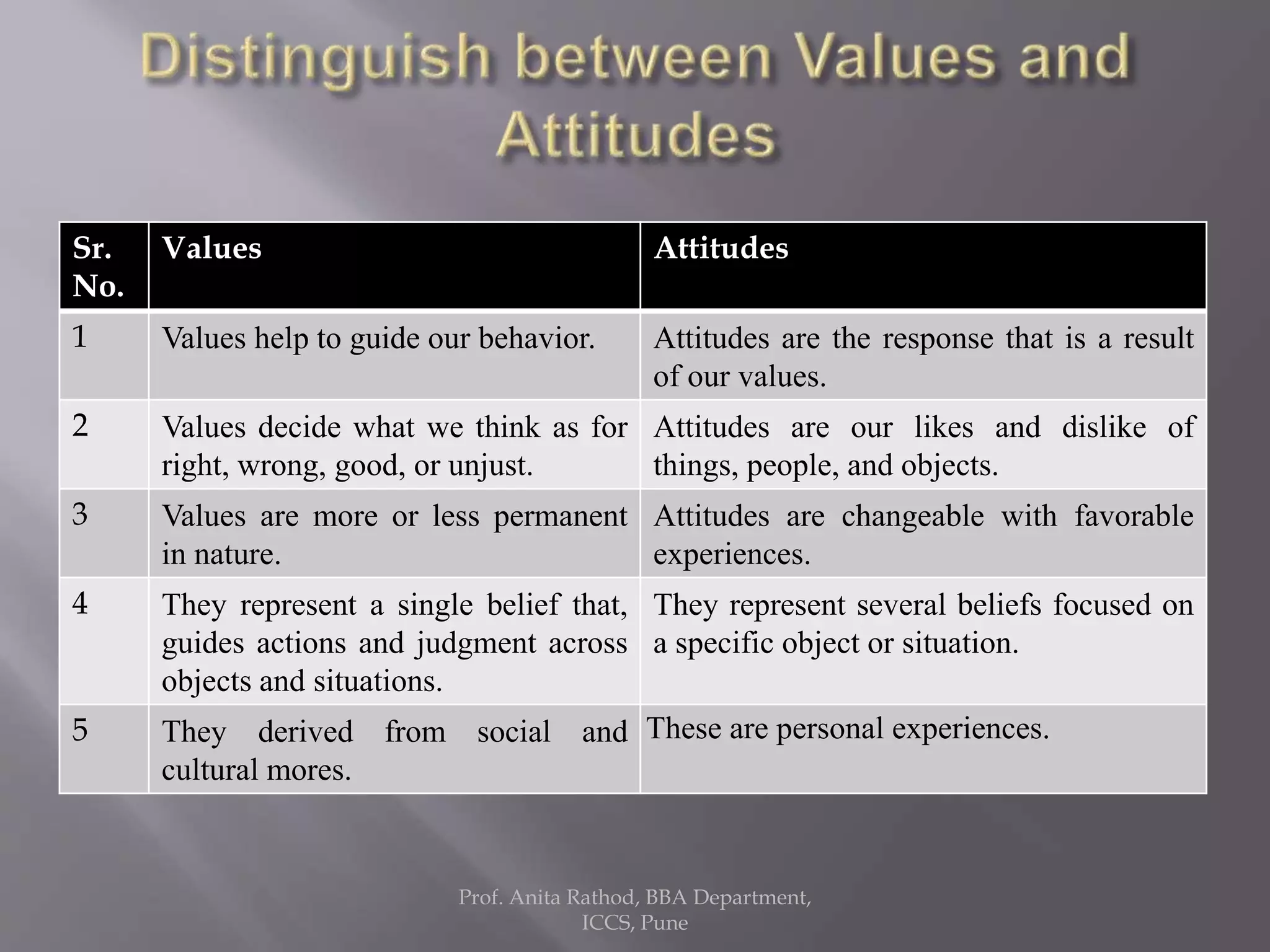 Distinguish between Values and Attitudes

| Sr. No. | Values | Attitudes |
|---|---|---|
| 1 | Values help to guide our behavior. | Attitudes are the response that is a result of our values. |
| 2 | Values decide what we think as for right, wrong, good, or unjust. | Attitudes are our likes and dislike of things, people, and objects. |
| 3 | Values are more or less permanent in nature. | Attitudes are changeable with favorable experiences. |
| 4 | They represent a single belief that, guides actions and judgment across objects and situations. | They represent several beliefs focused on a specific object or situation. |
| 5 | They derived from social and cultural mores. | These are personal experiences. |

Prof. Anita Rathod, BBA Department, ICCS, Pune